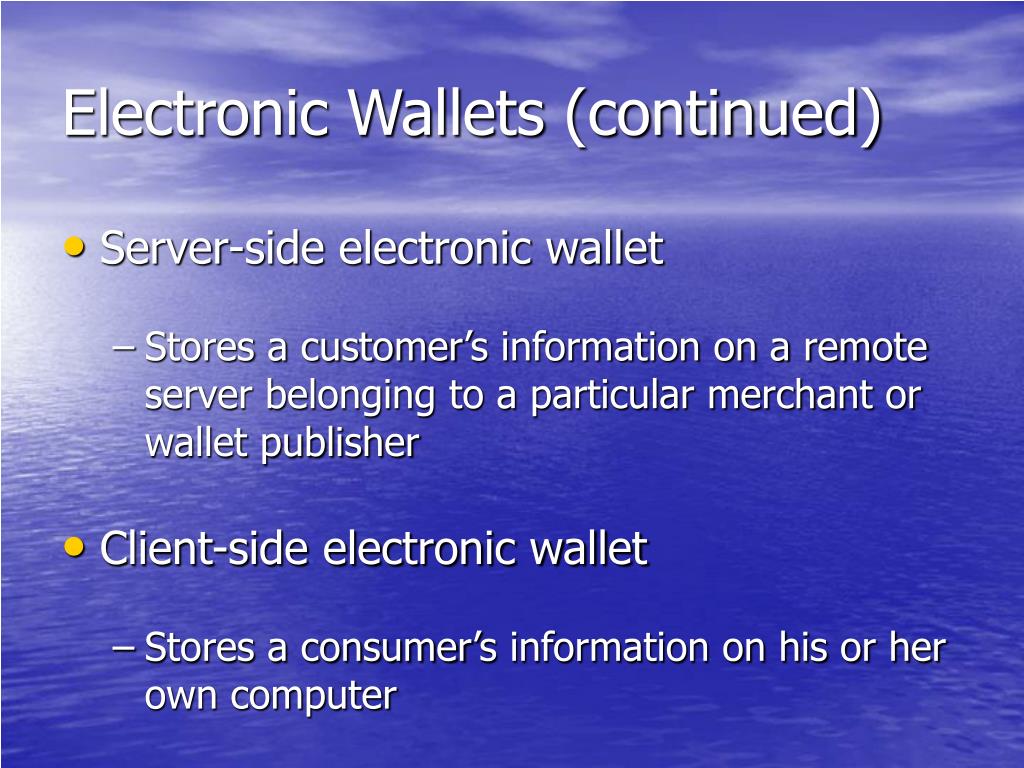 Electronic Wallets (continued)

• Server-side electronic wallet

– Stores a customer’s information on a remote server belonging to a particular merchant or wallet publisher

• Client-side electronic wallet

– Stores a consumer’s information on his or her own computer